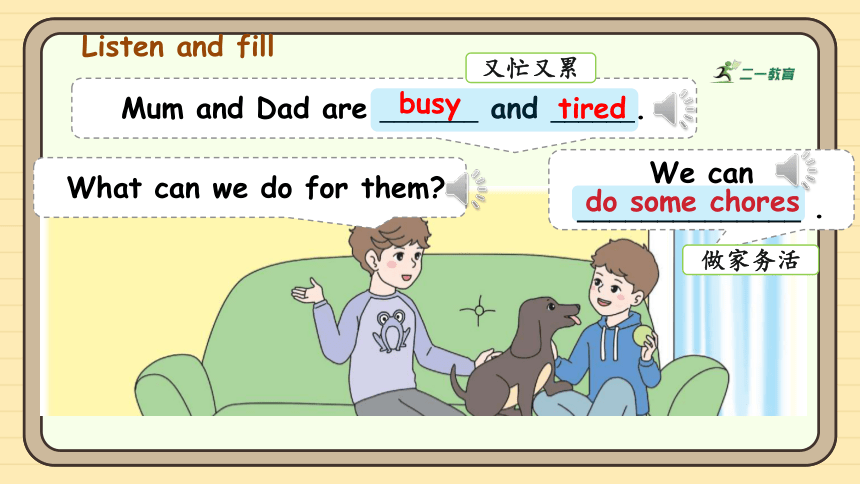 Listen and fill

又忙又累

二一教育

Mum and Dad are busy and tired.

What can we do for them?

We can do some chores.

做家务活